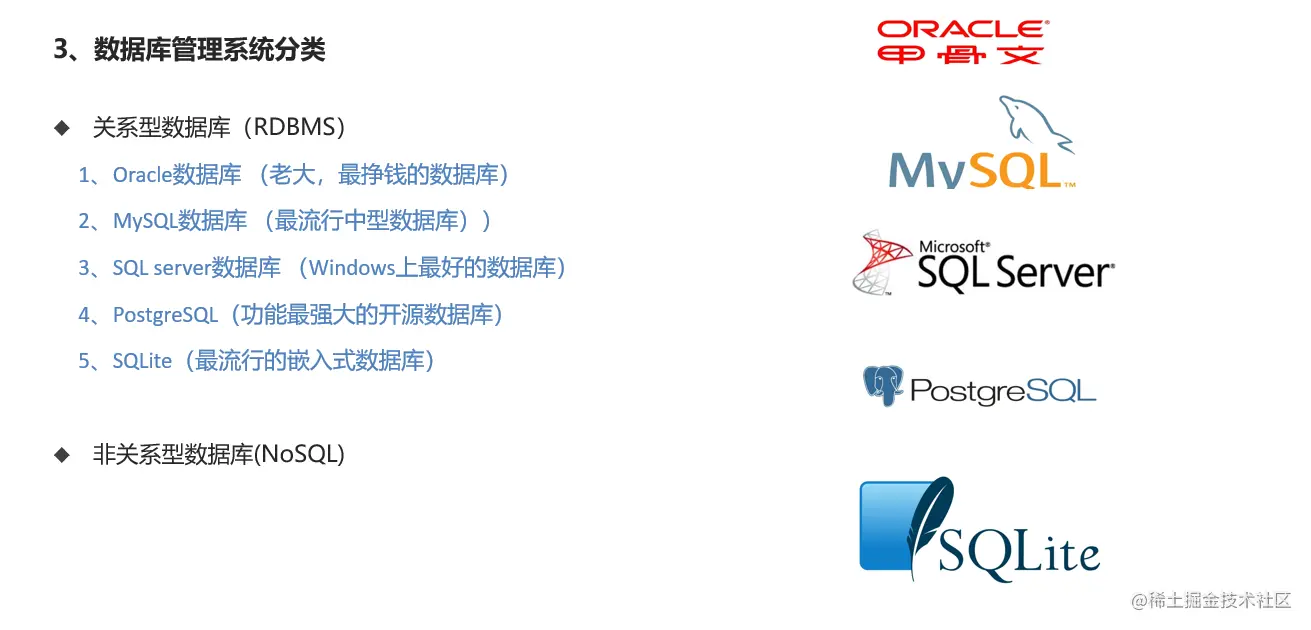 3、数据库管理系统分类

◆ 关系型数据库（RDBMS）

1、Oracle数据库 （老大，最挣钱的数据库）

2、MySQL数据库 （最流行中型数据库））

3、SQL server数据库 （Windows上最好的数据库）

4、PostgreSQL（功能最强大的开源数据库）

5、SQLite（最流行的嵌入式数据库）

◆ 非关系型数据库(NoSQL)

ORACLE®
甲骨文

MySQL™

Microsoft®
SQL Server®

PostgreSQL

SQLite

@稀土掘金技术社区